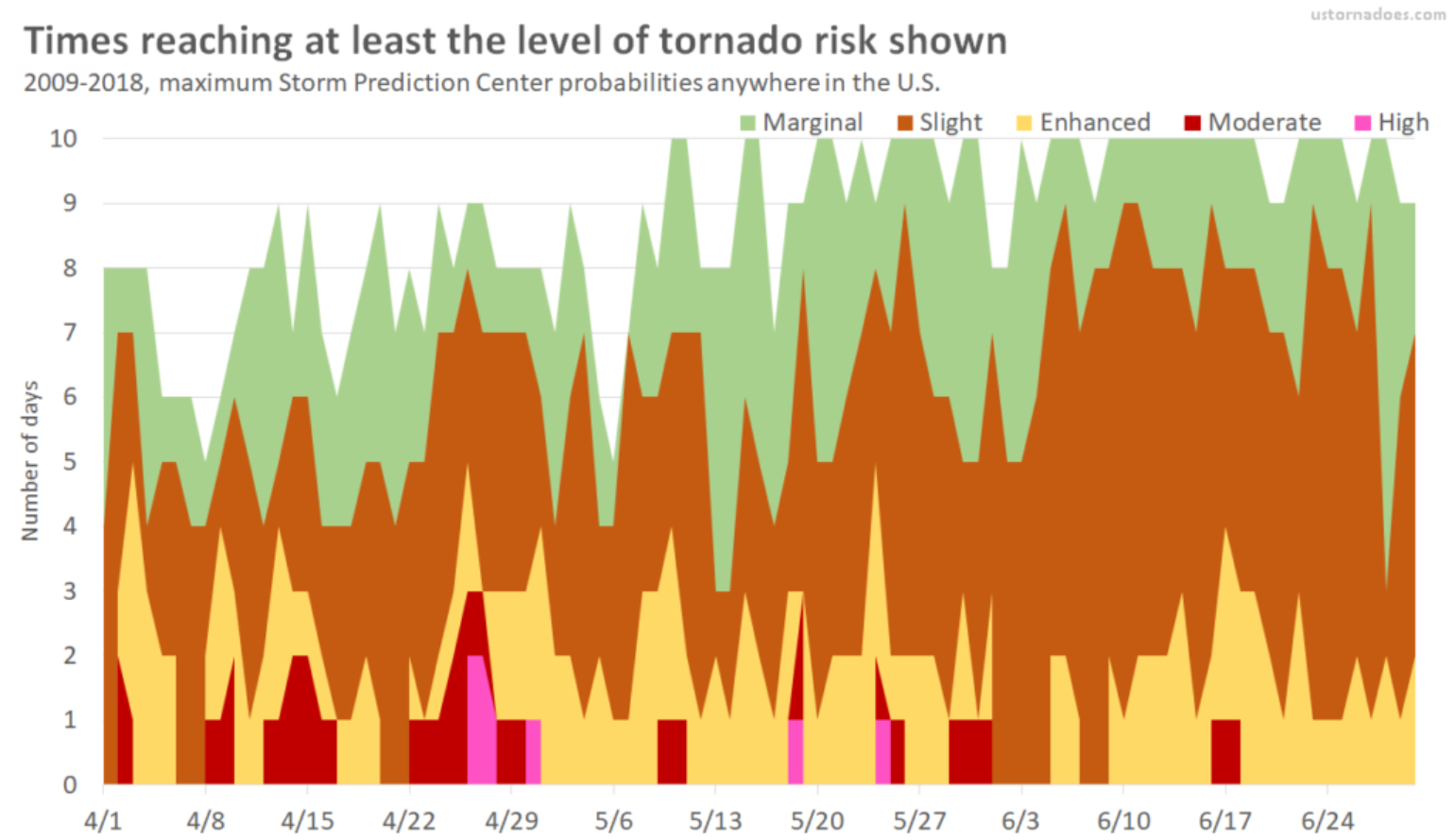 ustornadoes.com

Times reaching at least the level of tornado risk shown

2009-2018, maximum Storm Prediction Center probabilities anywhere in the U.S.

Marginal Slight Enhanced Moderate High

Number of days

10
9
8
7
6
5
4
3
2
1
0

4/1 4/8 4/15 4/22 4/29 5/6 5/13 5/20 5/27 6/3 6/10 6/17 6/24